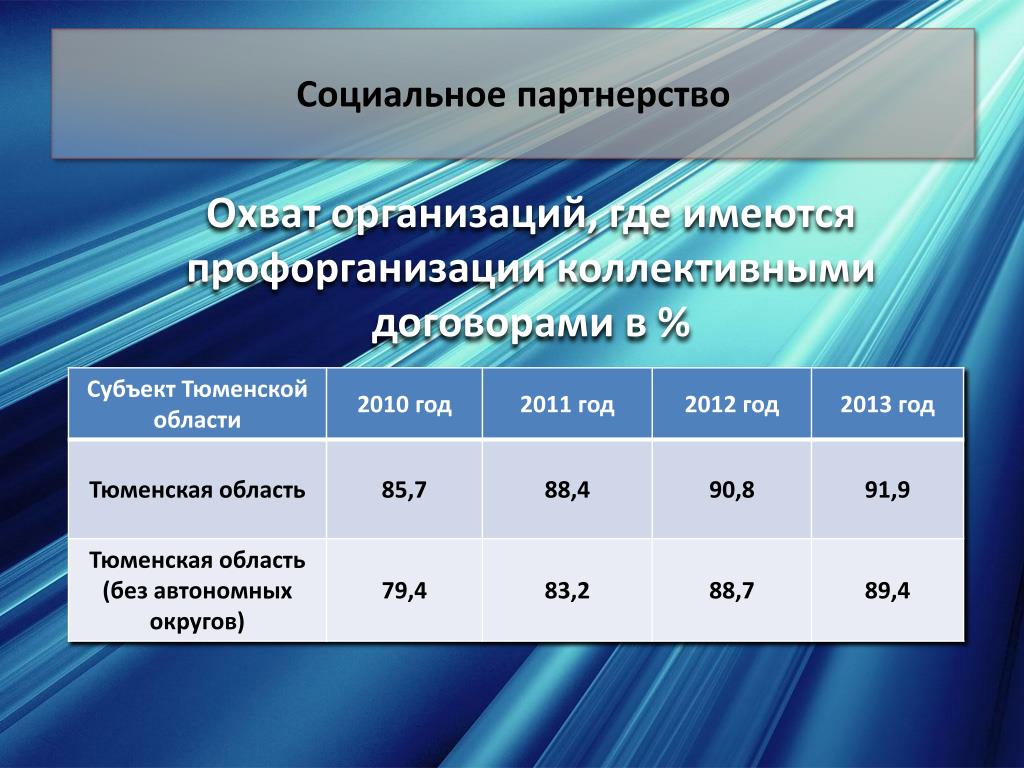 Социальное партнерство

Охват организаций, где имеются профорганизации коллективными договорами в %

| Субъект Тюменской области | 2010 год | 2011 год | 2012 год | 2013 год |
|---|---|---|---|---|
| Тюменская область | 85,7 | 88,4 | 90,8 | 91,9 |
| Тюменская область (без автономных округов) | 79,4 | 83,2 | 88,7 | 89,4 |